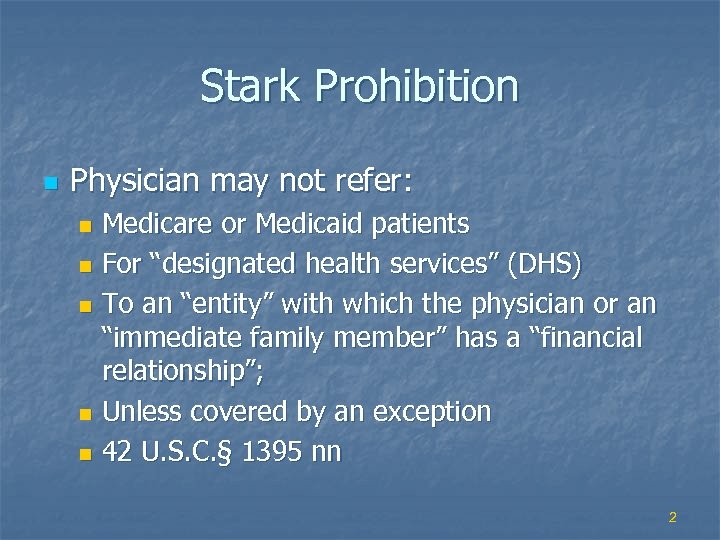 Stark Prohibition

- Physician may not refer:
  - Medicare or Medicaid patients
  - For “designated health services” (DHS)
  - To an “entity” with which the physician or an “immediate family member” has a “financial relationship”;
  - Unless covered by an exception
  - 42 U.S.C.§ 1395 nn

2